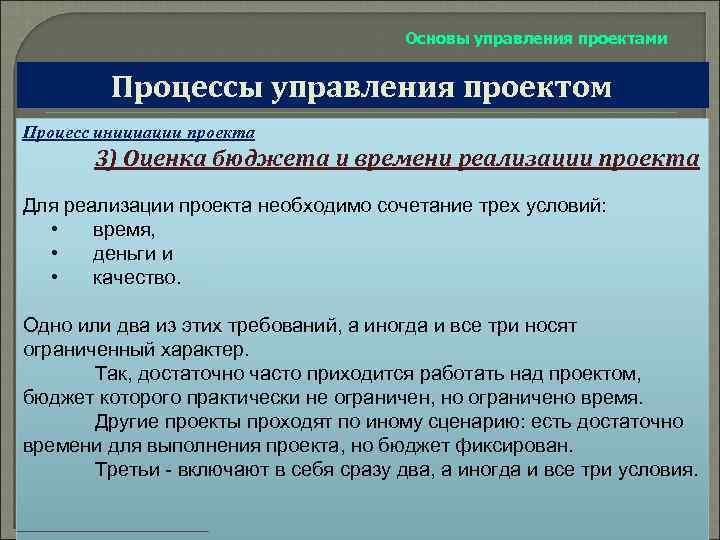 Основы управления проектами

Процессы управления проектом

Процесс инициации проекта

3) Оценка бюджета и времени реализации проекта

Для реализации проекта необходимо сочетание трех условий:
• время,
• деньги и
• качество.

Одно или два из этих требований, а иногда и все три носят ограниченный характер.
Так, достаточно часто приходится работать над проектом, бюджет которого практически не ограничен, но ограничено время.
Другие проекты проходят по иному сценарию: есть достаточно времени для выполнения проекта, но бюджет фиксирован.
Третьи - включают в себя сразу два, а иногда и все три условия.